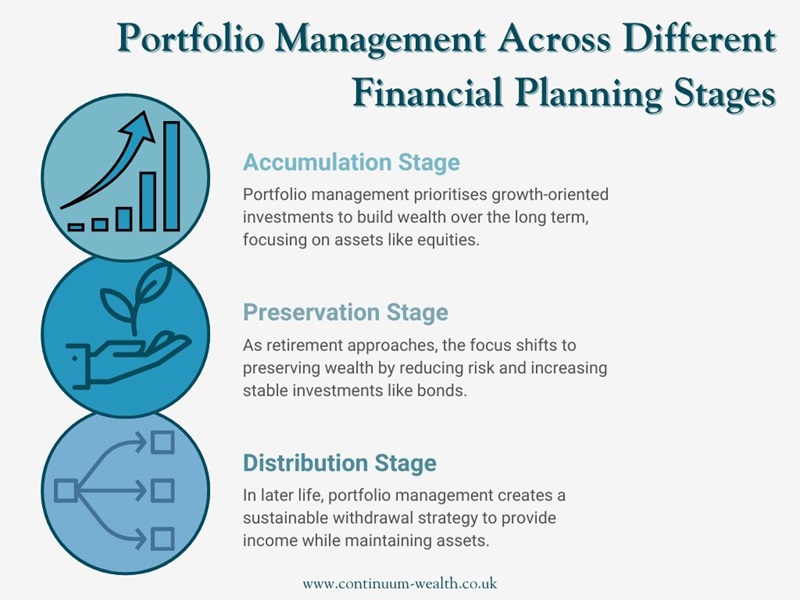 Portfolio Management Across Different Financial Planning Stages

Accumulation Stage

Portfolio management prioritises growth-oriented investments to build wealth over the long term, focusing on assets like equities.

Preservation Stage

As retirement approaches, the focus shifts to preserving wealth by reducing risk and increasing stable investments like bonds.

Distribution Stage

In later life, portfolio management creates a sustainable withdrawal strategy to provide income while maintaining assets.

www.continuum-wealth.co.uk